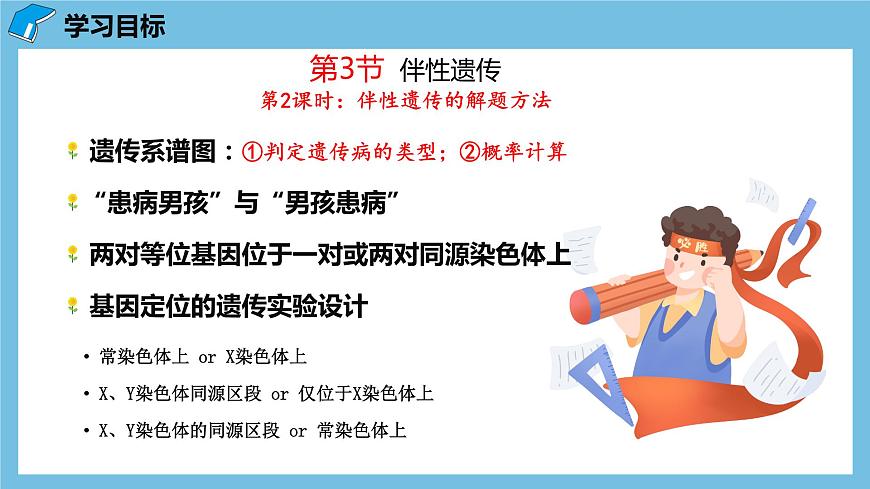 学习目标

第3节 伴性遗传

第2课时：伴性遗传的解题方法

遗传系谱图：①判定遗传病的类型；②概率计算

“患病男孩”与“男孩患病”

两对等位基因位于一对或两对同源染色体上

基因定位的遗传实验设计

• 常染色体上 or X染色体上

• X、Y染色体同源区段 or 仅位于X染色体上

• X、Y染色体的同源区段 or 常染色体上

必胜